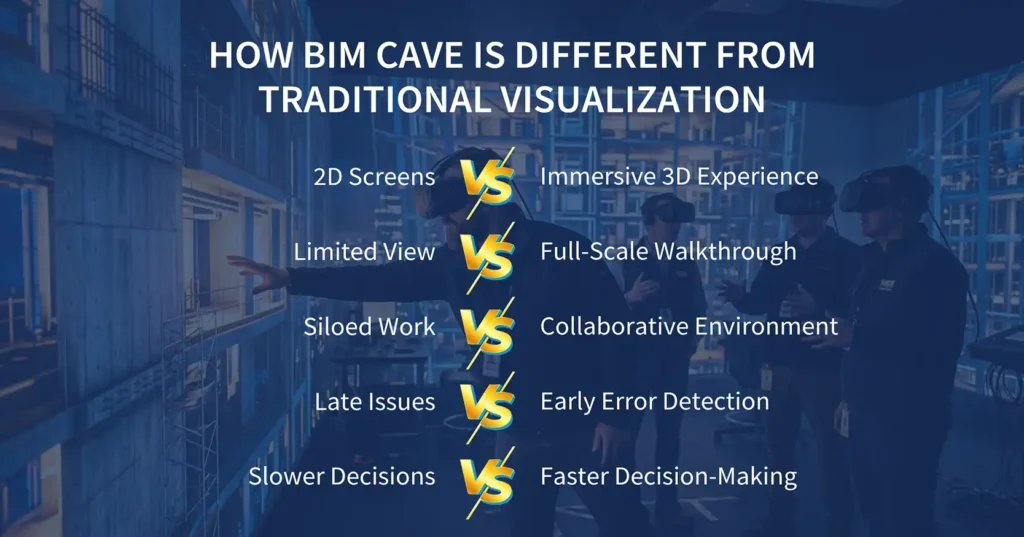 HOW BIM CAVE IS DIFFERENT FROM TRADITIONAL VISUALIZATION

2D Screens VS Immersive 3D Experience

Limited View VS Full-Scale Walkthrough

Siloed Work VS Collaborative Environment

Late Issues VS Early Error Detection

Slower Decisions VS Faster Decision-Making